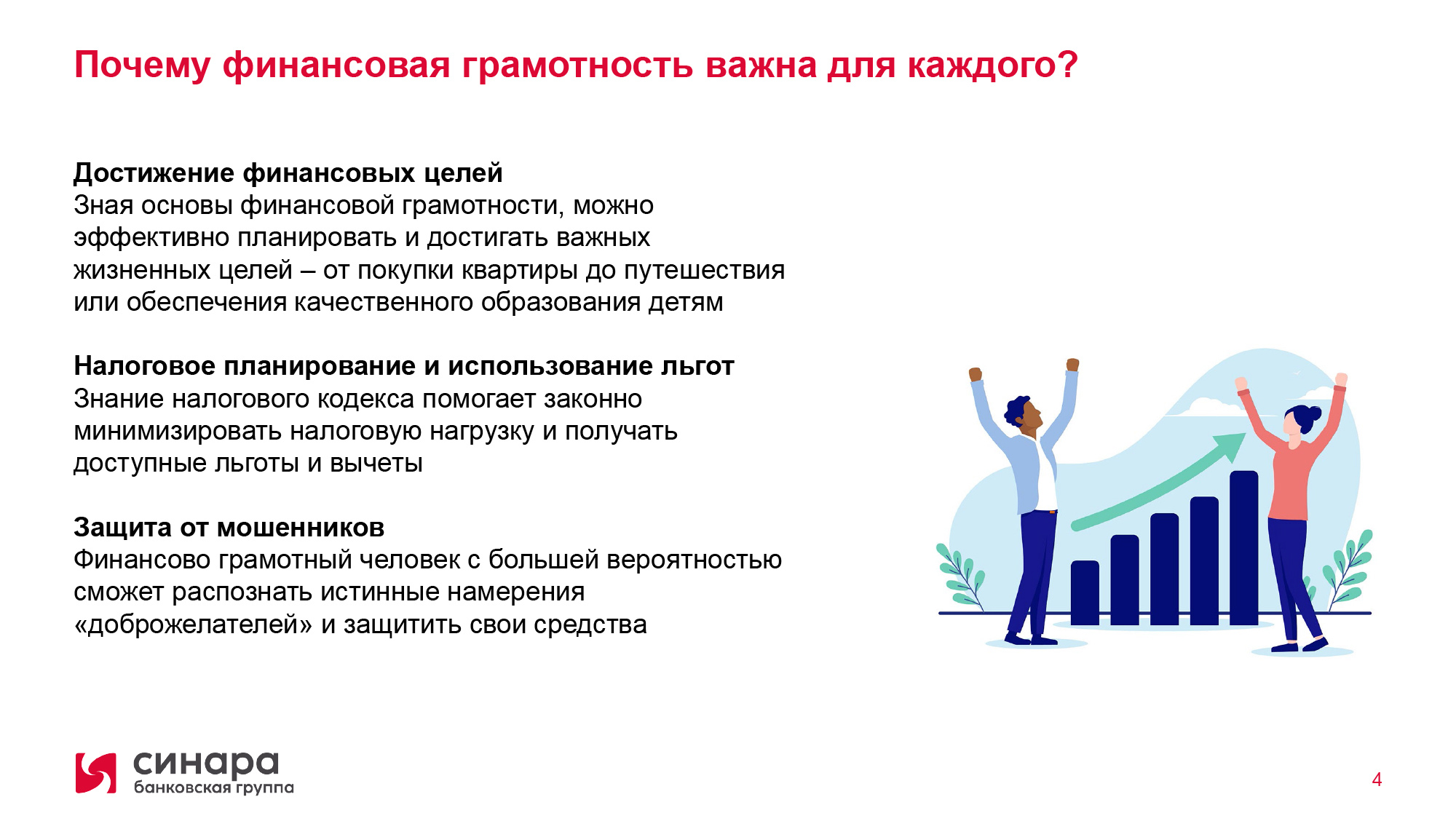 Почему финансовая грамотность важна для каждого?

Достижение финансовых целей
Зная основы финансовой грамотности, можно эффективно планировать и достигать важных жизненных целей – от покупки квартиры до путешествия или обеспечения качественного образования детям

Налоговое планирование и использование льгот
Знание налогового кодекса помогает законно минимизировать налоговую нагрузку и получать доступные льготы и вычеты

Защита от мошенников
Финансово грамотный человек с большей вероятностью сможет распознать истинные намерения «доброжелателей» и защитить свои средства

синара
банковская группа

4